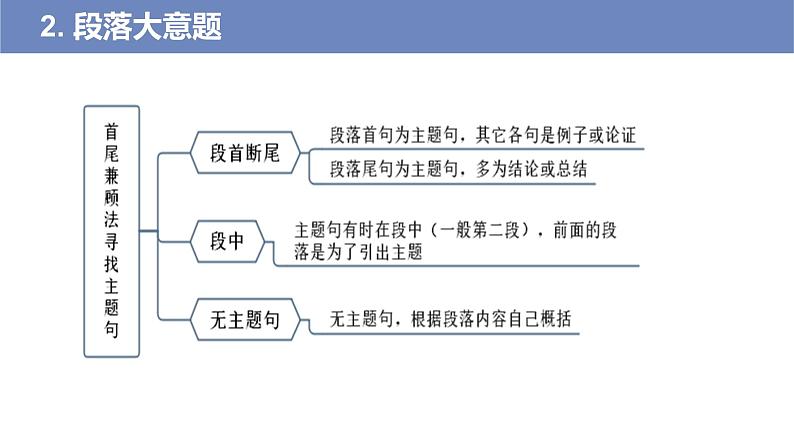 2. 段落大意题

首尾兼顾法寻找主题句

段首断尾

段落首句为主题句，其它各句是例子或论证

段落尾句为主题句，多为结论或总结

段中

主题句有时在段中（一般第二段），前面的段落是为了引出主题

无主题句

无主题句，根据段落内容自己概括